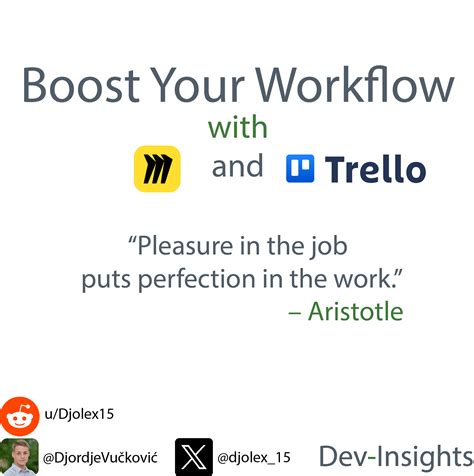 Boost Your Workflow
with
and Trello

“Pleasure in the job puts perfection in the work.”
– Aristotle

u/Djolex15
@DjordjeVučković
@djolex_15
Dev-Insights